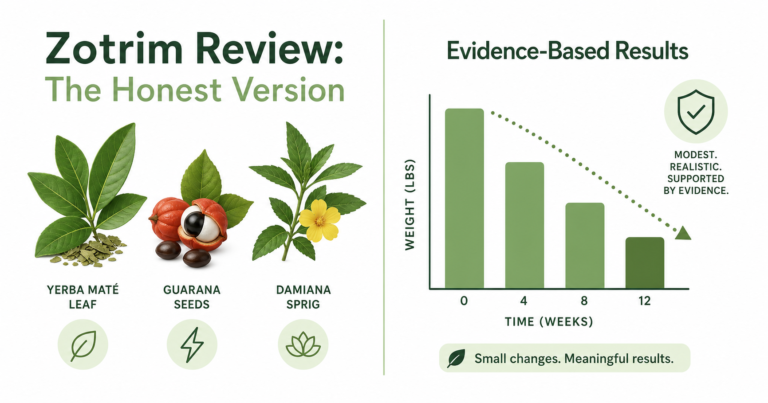 Zotrim Review:
The Honest Version

YERBA MATÉ LEAF

GUARANA SEEDS

DAMIANA SPRIG

Evidence-Based Results

MODEST. REALISTIC. SUPPORTED BY EVIDENCE.

WEIGHT (LBS)

0
4
8
12

TIME (WEEKS)

Small changes. Meaningful results.